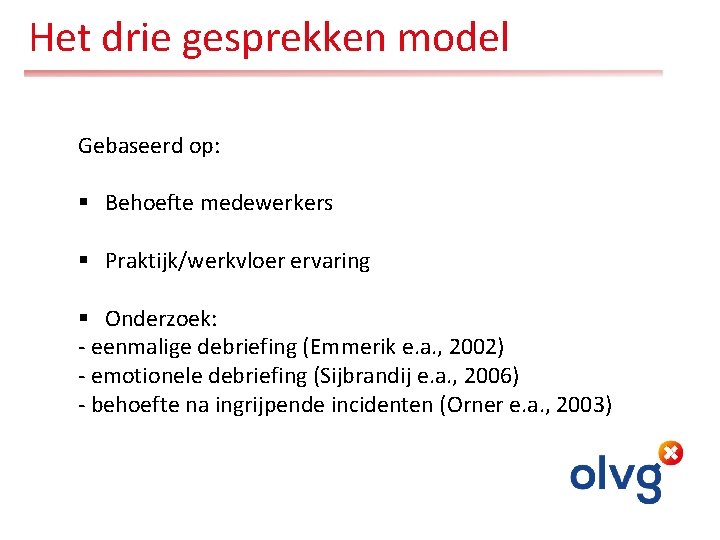 Het drie gesprekken model

Gebaseerd op:

▪ Behoefte medewerkers

▪ Praktijk/werkvloer ervaring

▪ Onderzoek:
- eenmalige debriefing (Emmerik e.a., 2002)
- emotionele debriefing (Sijbrandij e.a., 2006)
- behoefte na ingrijpende incidenten (Orner e.a., 2003)

olvg